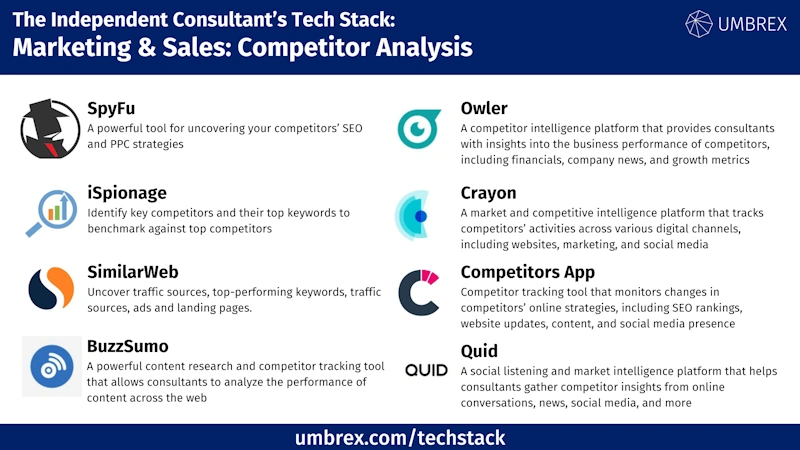 The Independent Consultant's Tech Stack:
Marketing & Sales: Competitor Analysis

UMBREX

SpyFu
A powerful tool for uncovering your competitors' SEO and PPC strategies

iSpionage
Identify key competitors and their top keywords to benchmark against top competitors

SimilarWeb
Uncover traffic sources, top-performing keywords, traffic sources, ads and landing pages.

BuzzSumo
A powerful content research and competitor tracking tool that allows consultants to analyze the performance of content across the web

Owler
A competitor intelligence platform that provides consultants with insights into the business performance of competitors, including financials, company news, and growth metrics

Crayon
A market and competitive intelligence platform that tracks competitors' activities across various digital channels, including websites, marketing, and social media

Competitors App
Competitor tracking tool that monitors changes in competitors' online strategies, including SEO rankings, website updates, content, and social media presence

QUID

Quid
A social listening and market intelligence platform that helps consultants gather competitor insights from online conversations, news, social media, and more

umbrex.com/techstack